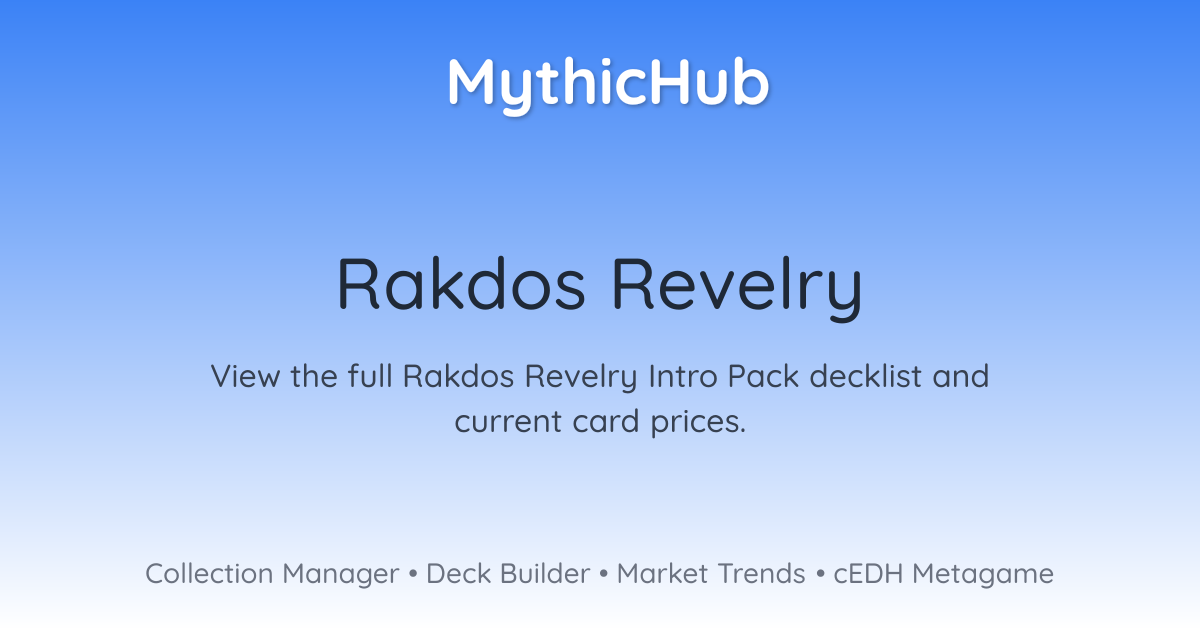 MythicHub

Rakdos Revelry

View the full Rakdos Revelry Intro Pack decklist and current card prices.

Collection Manager • Deck Builder • Market Trends • cEDH Metagame